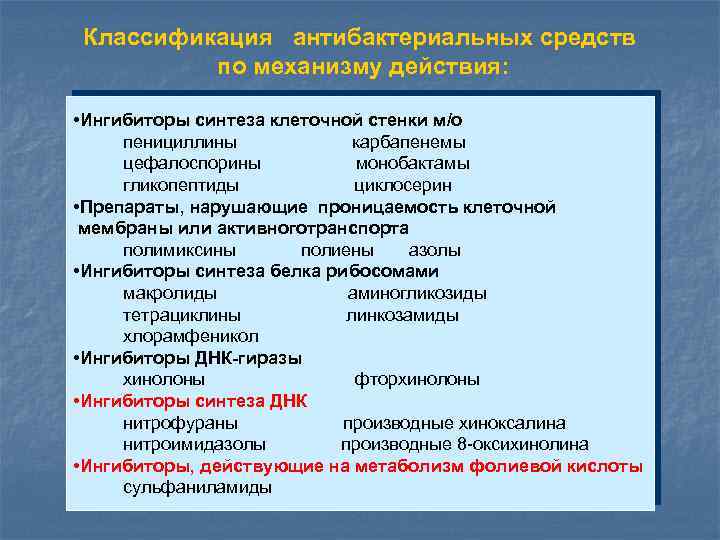 Классификация антибактериальных средств по механизму действия:

•Ингибиторы синтеза клеточной стенки м/о
пенициллины карбапенемы
цефалоспорины монобактамы
гликопептиды циклосерин
•Препараты, нарушающие проницаемость клеточной мембраны или активноготранспорта
полимиксины полиены азолы
•Ингибиторы синтеза белка рибосомами
макролиды аминогликозиды
тетрациклины линкозамиды
хлорамфеникол
•Ингибиторы ДНК-гиразы
хинолоны фторхинолоны
•Ингибиторы синтеза ДНК
нитрофураны производные хиноксалина
нитроимидазолы производные 8-оксихинолина
•Ингибиторы, действующие на метаболизм фолиевой кислоты
сульфаниламиды